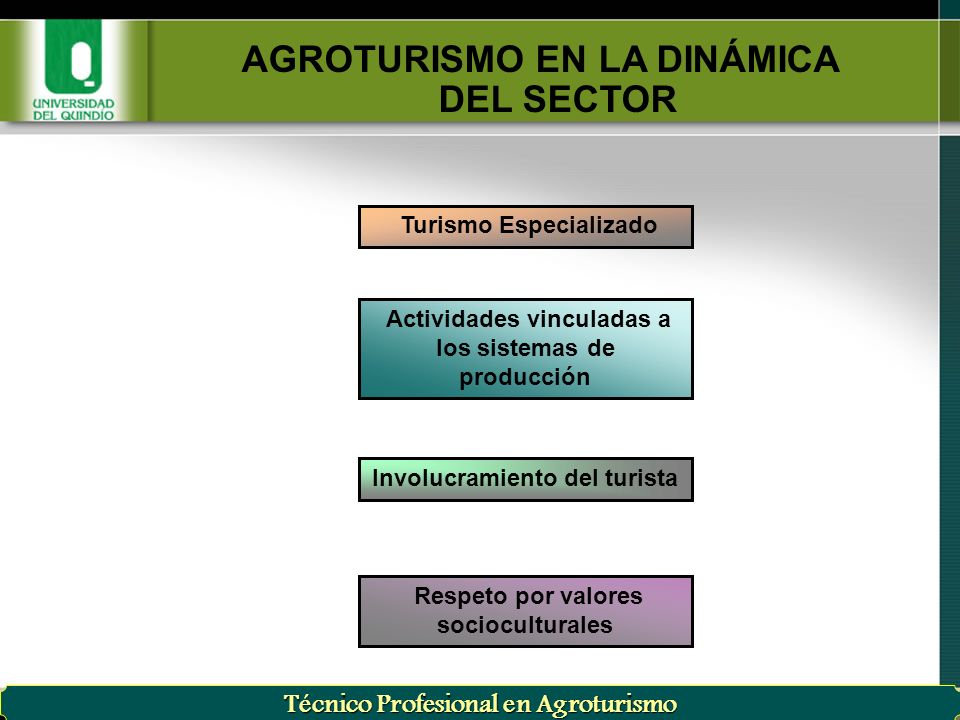 UNIVERSIDAD DEL QUINDIO

AGROTURISMO EN LA DINÁMICA DEL SECTOR

Turismo Especializado

Actividades vinculadas a los sistemas de producción

Involucramiento del turista

Respeto por valores socioculturales

Técnico Profesional en Agroturismo